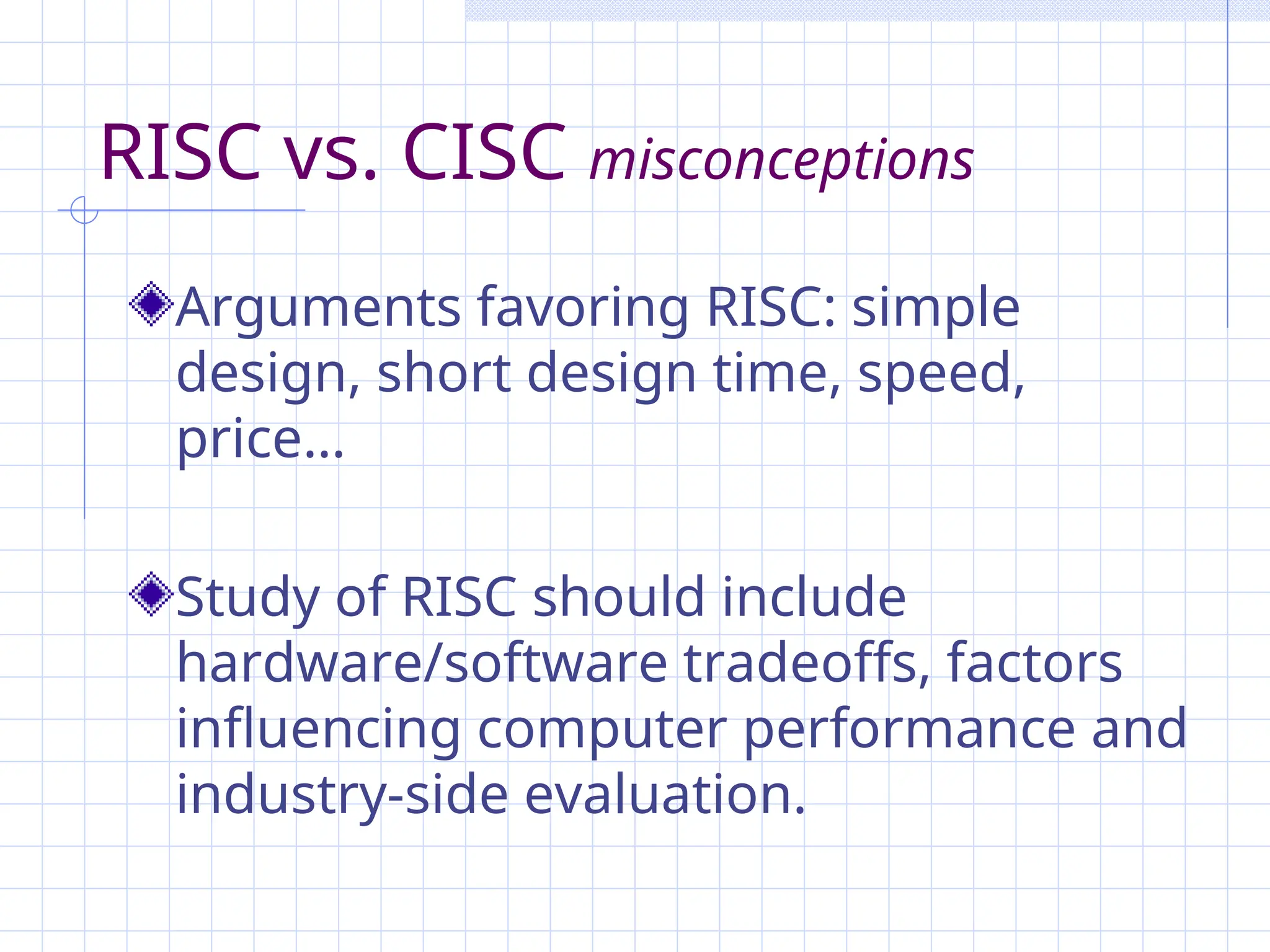 RISC vs. CISC misconceptions

Arguments favoring RISC: simple design, short design time, speed, price…

Study of RISC should include hardware/software tradeoffs, factors influencing computer performance and industry-side evaluation.